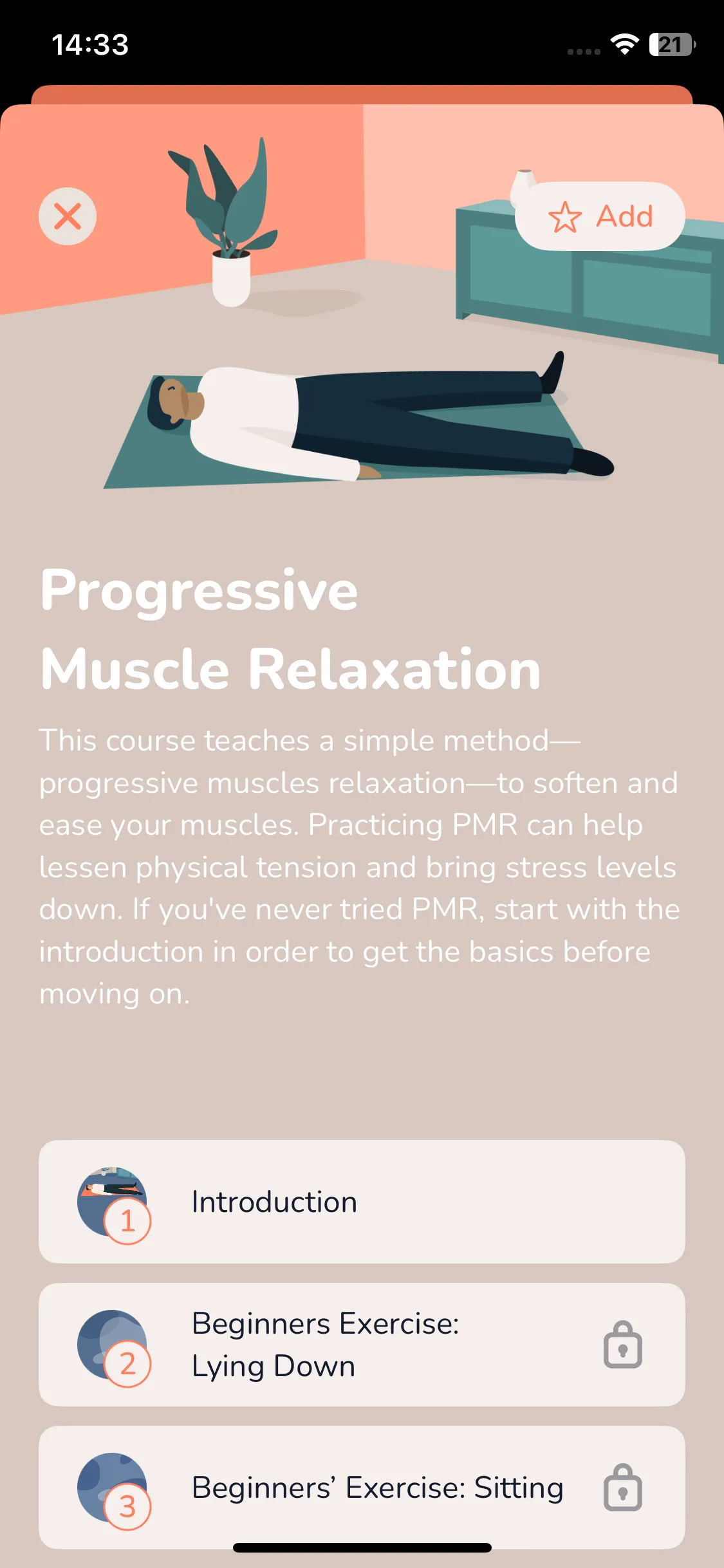 14:33

21

Add

Progressive Muscle Relaxation

This course teaches a simple method—progressive muscles relaxation—to soften and ease your muscles. Practicing PMR can help lessen physical tension and bring stress levels down. If you've never tried PMR, start with the introduction in order to get the basics before moving on.

1 Introduction

2 Beginners Exercise: Lying Down

3 Beginners' Exercise: Sitting